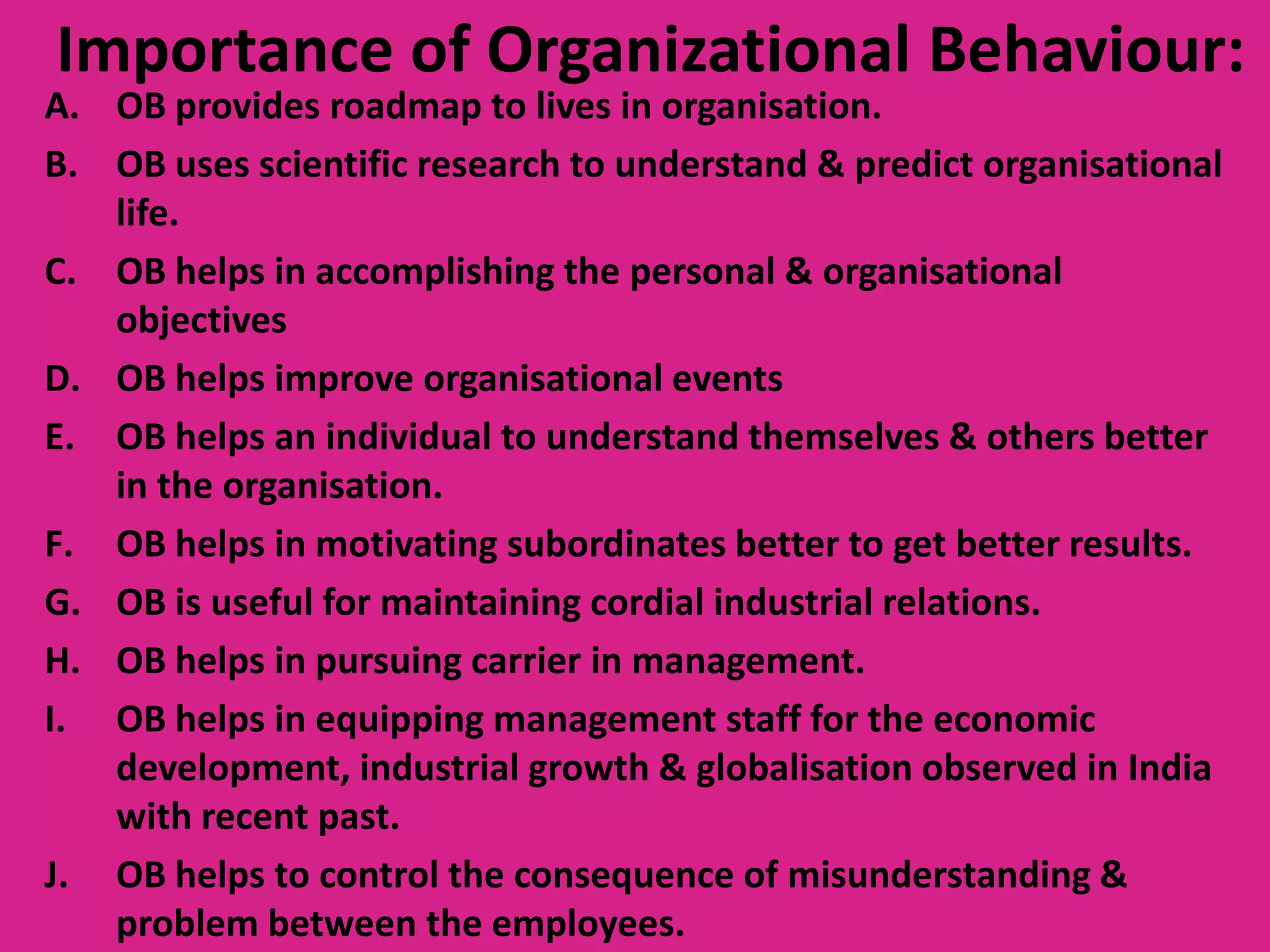 Importance of Organizational Behaviour:

A. OB provides roadmap to lives in organisation.

B. OB uses scientific research to understand & predict organisational life.

C. OB helps in accomplishing the personal & organisational objectives

D. OB helps improve organisational events

E. OB helps an individual to understand themselves & others better in the organisation.

F. OB helps in motivating subordinates better to get better results.

G. OB is useful for maintaining cordial industrial relations.

H. OB helps in pursuing carrier in management.

I. OB helps in equipping management staff for the economic development, industrial growth & globalisation observed in India with recent past.

J. OB helps to control the consequence of misunderstanding & problem between the employees.